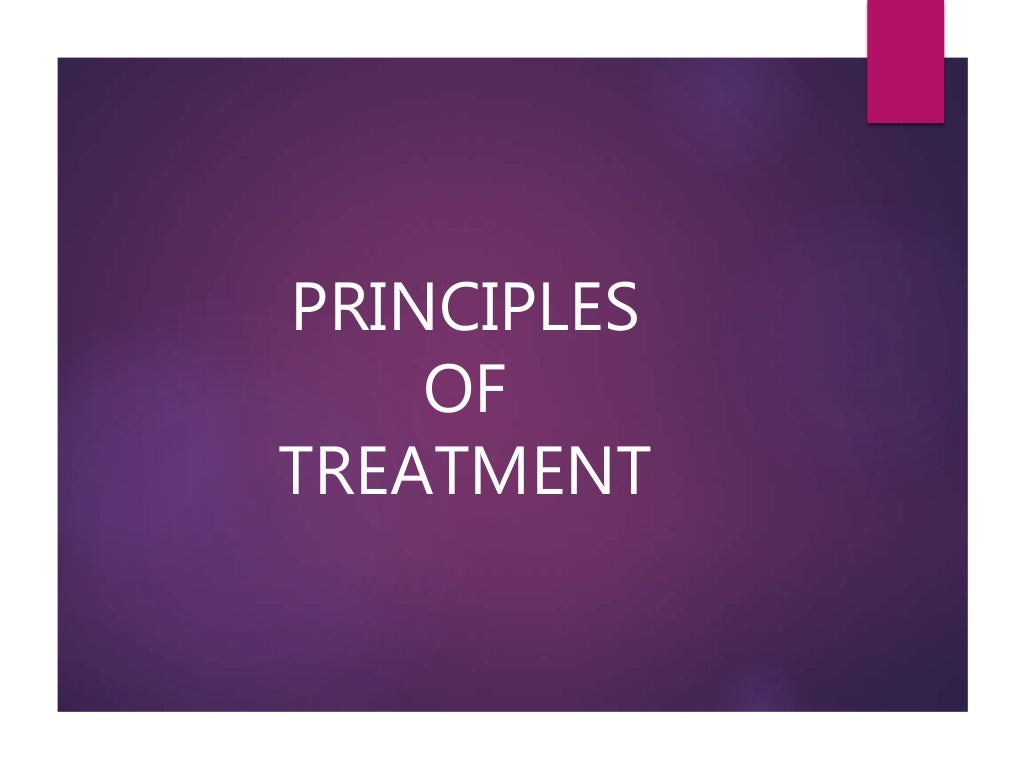 PRINCIPLES
OF
TREATMENT